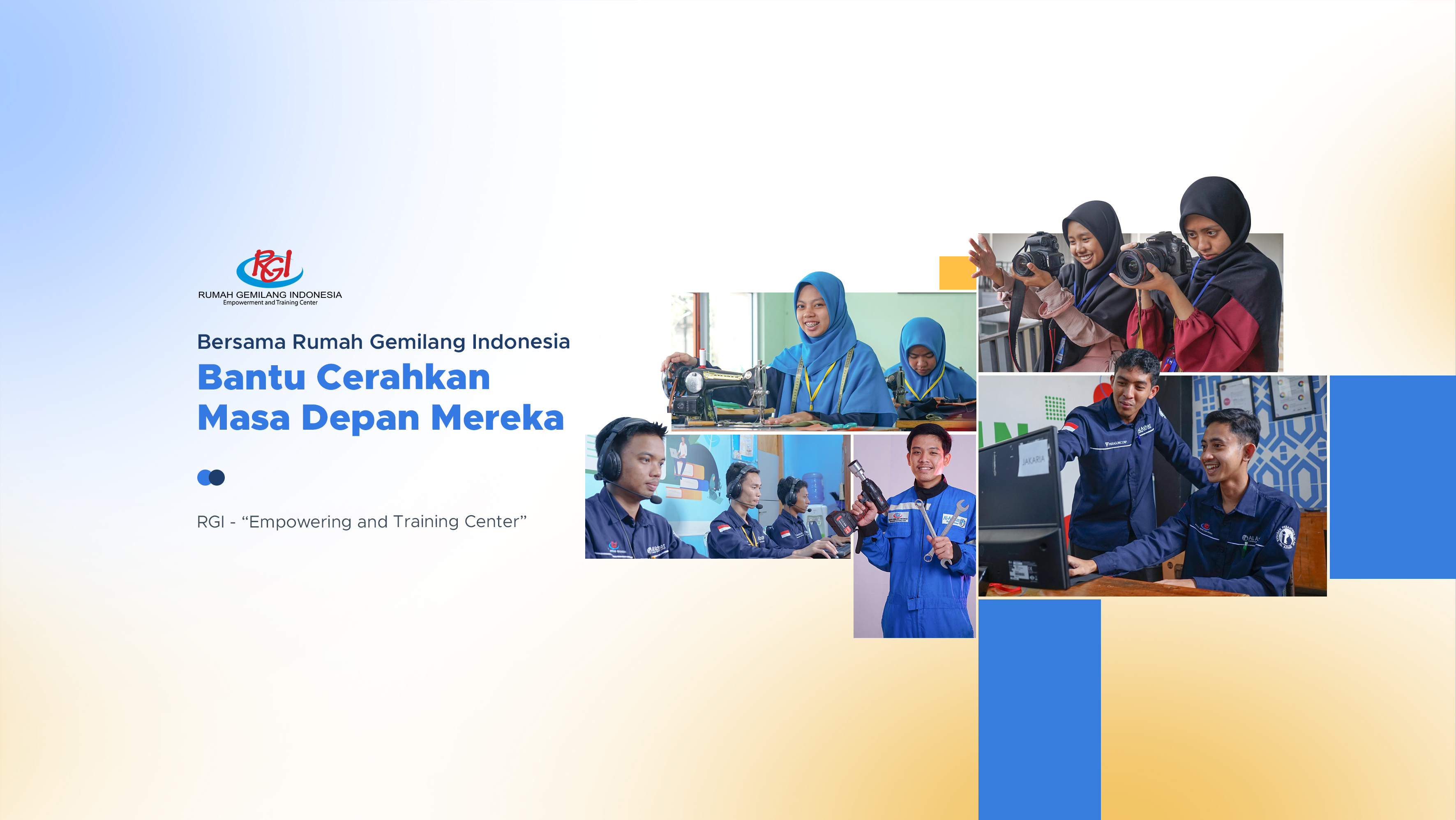 RGI
RUMAH GEMILANG INDONESIA
Empowerment and Training Center

Bersama Rumah Gemilang Indonesia
Bantu Cerahkan Masa Depan Mereka

RGI - “Empowering and Training Center”

JAKARTA